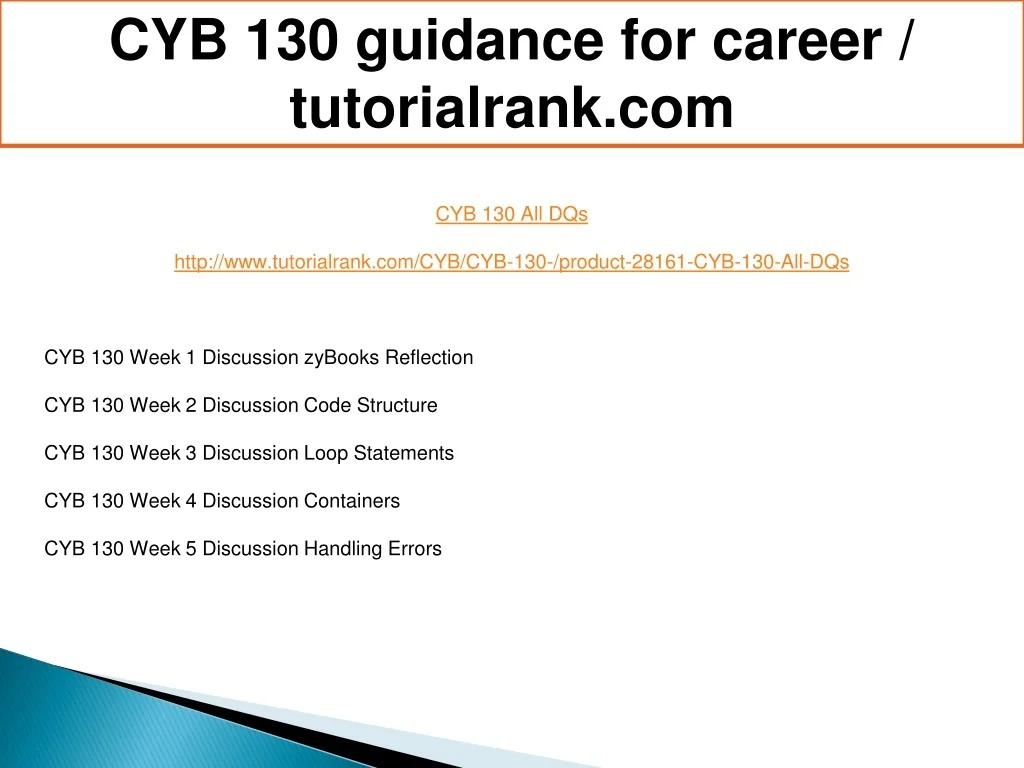 CYB 130 guidance for career / tutorialrank.com

CYB 130 All DQs

http://www.tutorialrank.com/CYB/CYB-130-/product-28161-CYB-130-All-DQs

CYB 130 Week 1 Discussion zyBooks Reflection

CYB 130 Week 2 Discussion Code Structure

CYB 130 Week 3 Discussion Loop Statements

CYB 130 Week 4 Discussion Containers

CYB 130 Week 5 Discussion Handling Errors